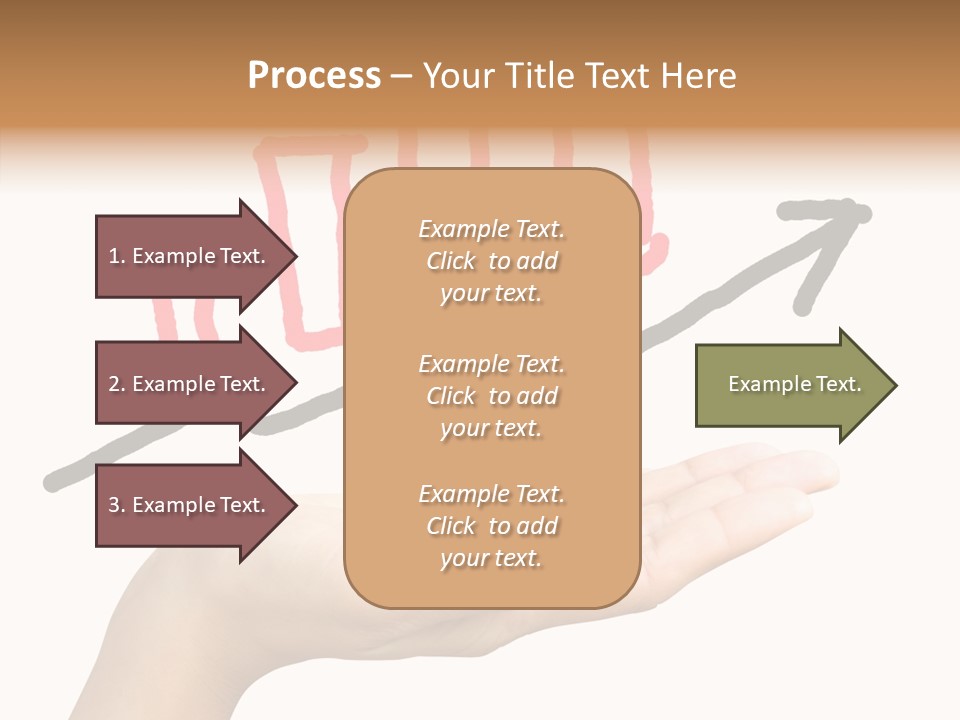 Process – Your Title Text Here

1. Example Text.

2. Example Text.

3. Example Text.

Example Text. Click to add your text.

Example Text. Click to add your text.

Example Text. Click to add your text.

Example Text.